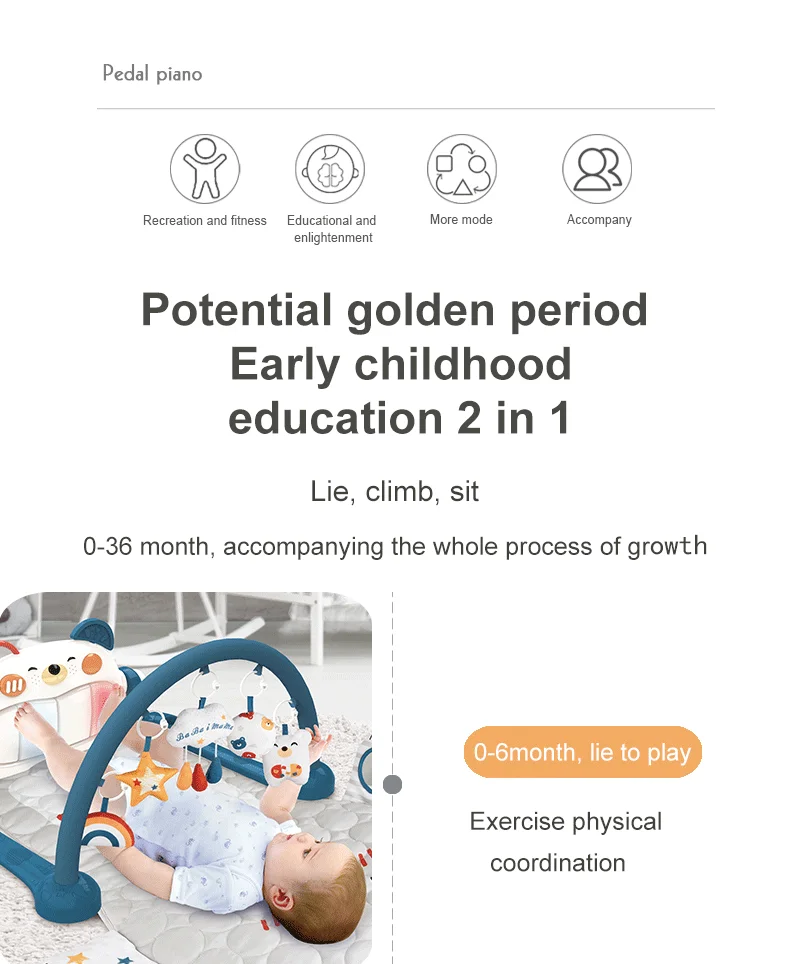 Pedal piano

Recreation and fitness

Educational and enlightenment

More mode

Accompany

Potential golden period
Early childhood
education 2 in 1

Lie, climb, sit

0-36 month, accompanying the whole process of growth

0-6month, lie to play

Exercise physical coordination